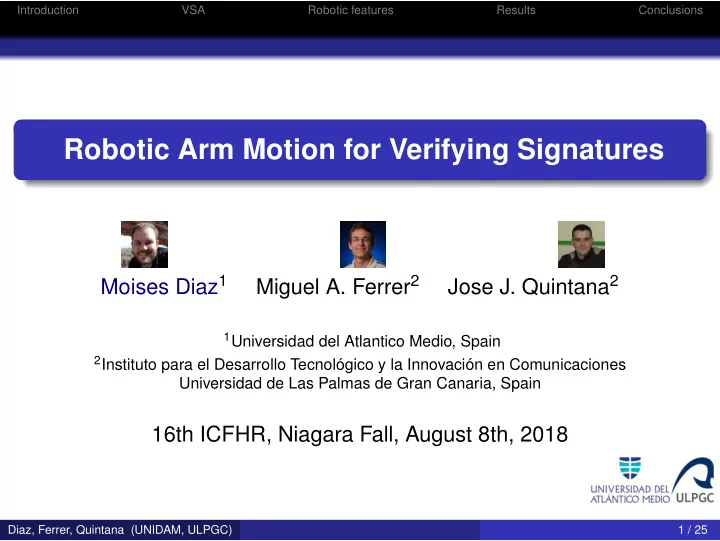 Introduction VSA Robotic features Results Conclusions

Robotic Arm Motion for Verifying Signatures

Moises Diaz$^1$ Miguel A. Ferrer$^2$ Jose J. Quintana$^2$

$^1$Universidad del Atlantico Medio, Spain
$^2$Instituto para el Desarrollo Tecnológico y la Innovación en Comunicaciones Universidad de Las Palmas de Gran Canaria, Spain

16th ICFHR, Niagara Fall, August 8th, 2018

UNIVERSIDAD DEL ATLÁNTICO MEDIO ULPGC

Diaz, Ferrer, Quintana (UNIDAM, ULPGC) 1 / 25